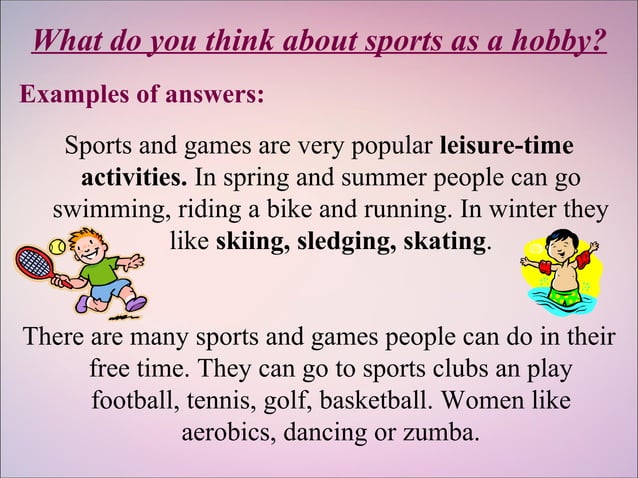 What do you think about sports as a hobby?

Examples of answers:

Sports and games are very popular leisure-time activities. In spring and summer people can go swimming, riding a bike and running. In winter they like skiing, sledging, skating.

There are many sports and games people can do in their free time. They can go to sports clubs an play football, tennis, golf, basketball. Women like aerobics, dancing or zumba.